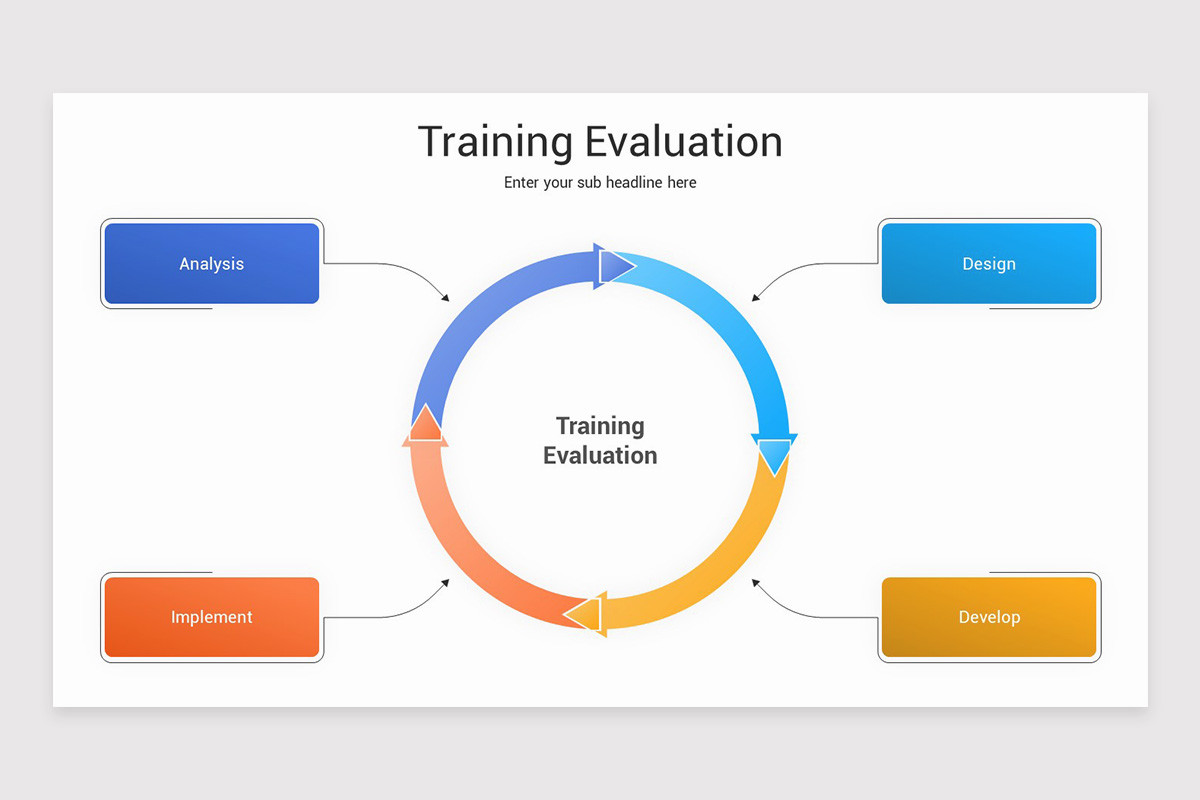 Training Evaluation

Enter your sub headline here

Analysis

Design

Training Evaluation

Implement

Develop